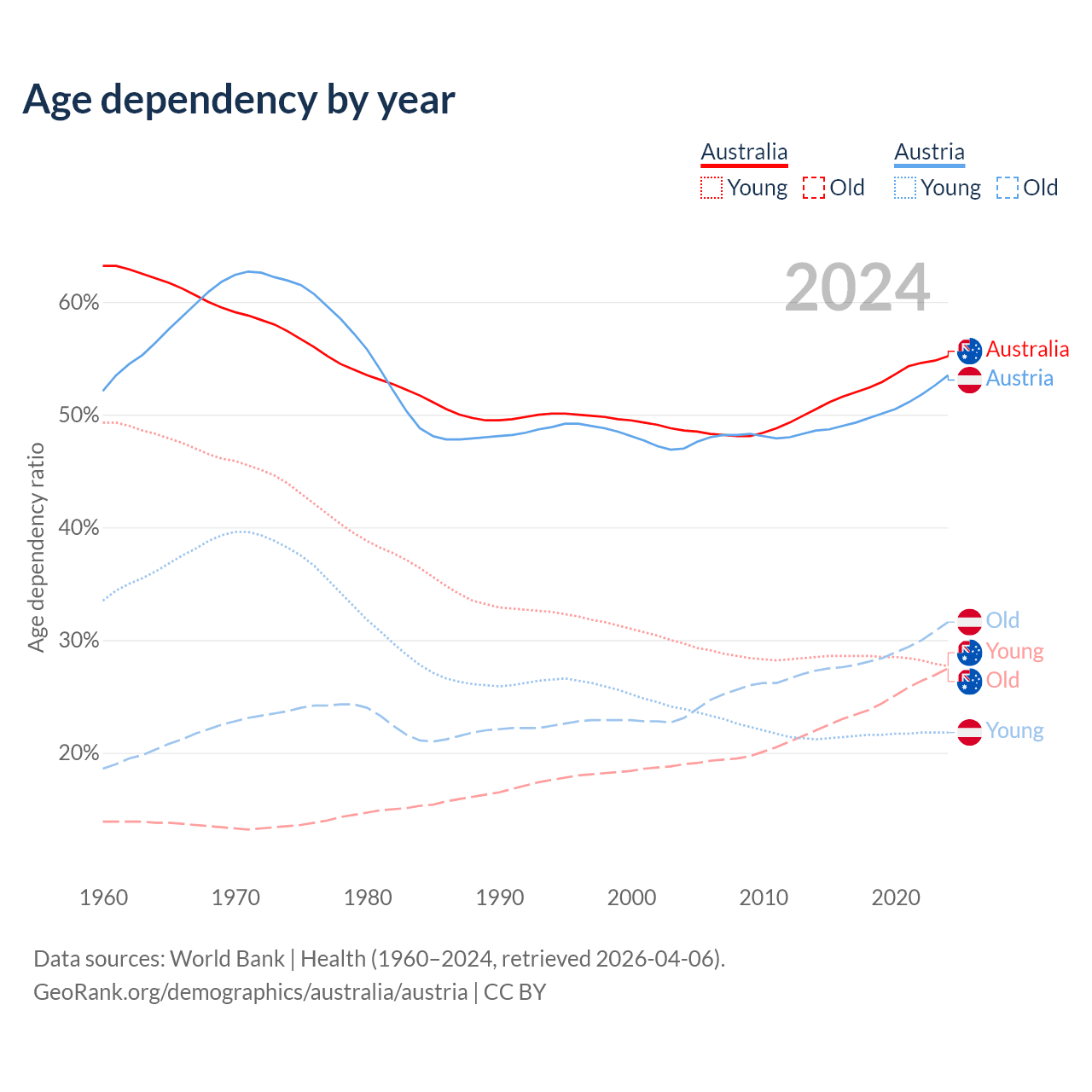 Age dependency by year

Australia
Young Old

Austria
Young Old

2024

60%
50%
40%
30%
20%

Age dependency ratio

Australia
Austria
Old
Young
Old
Young

1960 1970 1980 1990 2000 2010 2020

Data sources: World Bank | Health (1960–2024, retrieved 2026-04-06).
GeoRank.org/demographics/australia/austria | CC BY